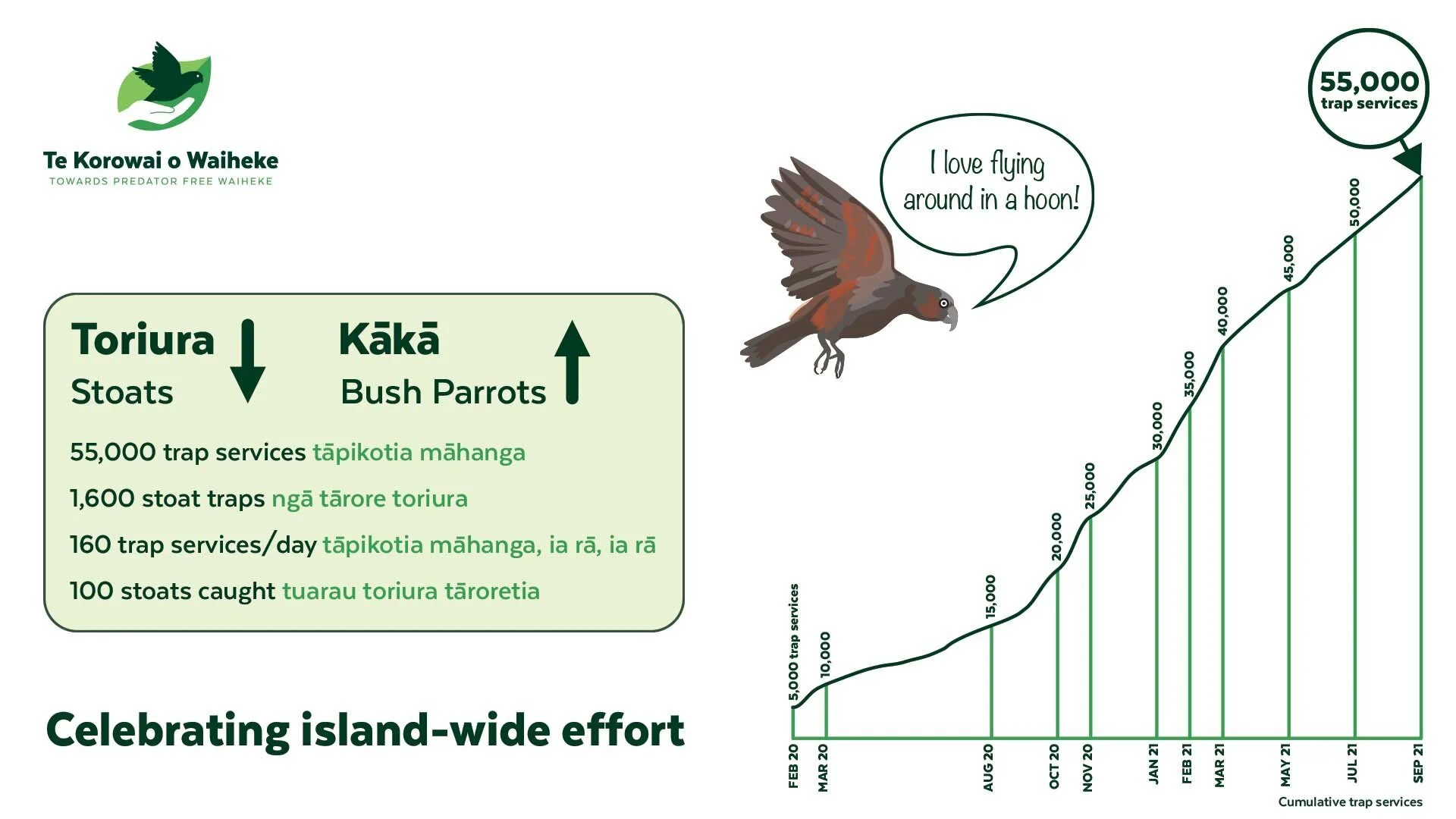 Te Korowai o Waiheke
TOWARDS PREDATOR FREE WAIHEKE

Toriura
Stoats

Kākā
Bush Parrots

55,000 trap services tāpikotia māhanga

1,600 stoat traps ngā tārore toriura

160 trap services/day tāpikotia māhanga, ia rā, ia rā

100 stoats caught tuarau toriura tāroretia

Celebrating island-wide effort

I love flying around in a hoon!

55,000 trap services

5,000 trap services
10,000
15,000
20,000
25,000
30,000
35,000
40,000
45,000
50,000

FEB 20
MAR 20
AUG 20
OCT 20
NOV 20
JAN 21
FEB 21
MAR 21
MAY 21
JUL 21
SEP 21

Cumulative trap services